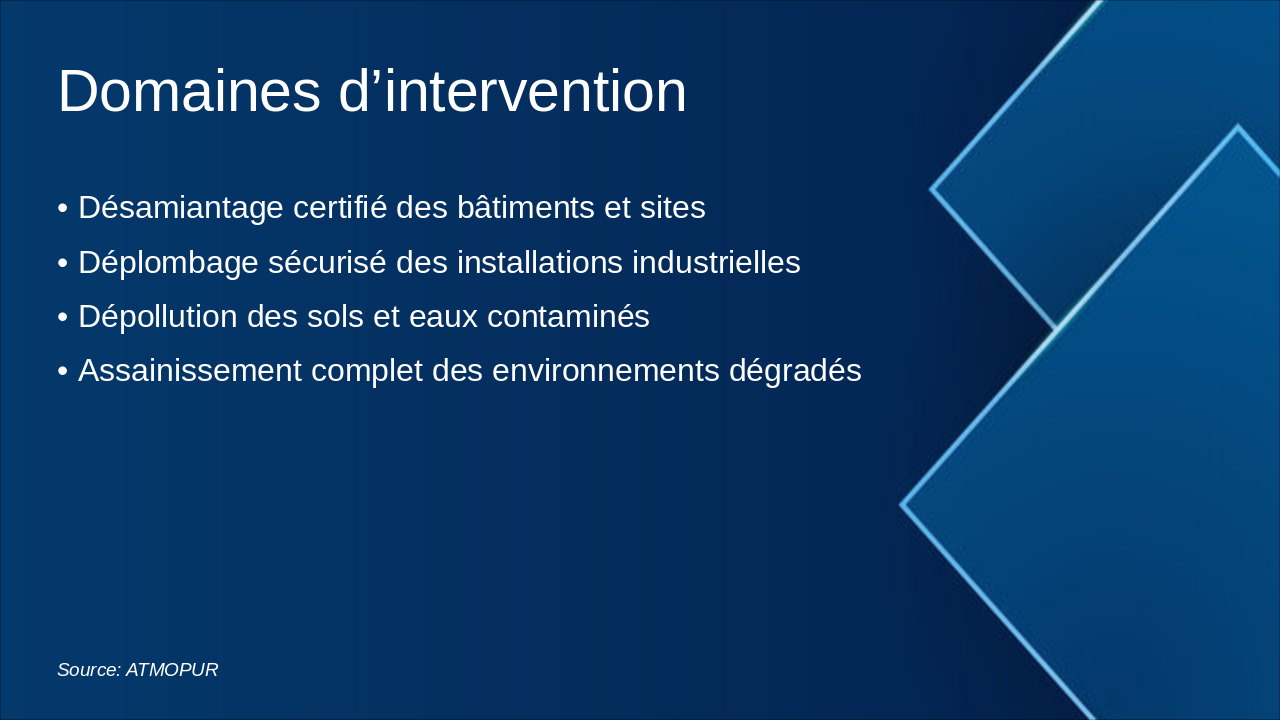 Domaines d’intervention

• Désamiantage certifié des bâtiments et sites
• Déplombage sécurisé des installations industrielles
• Dépollution des sols et eaux contaminés
• Assainissement complet des environnements dégradés

Source: ATMOPUR